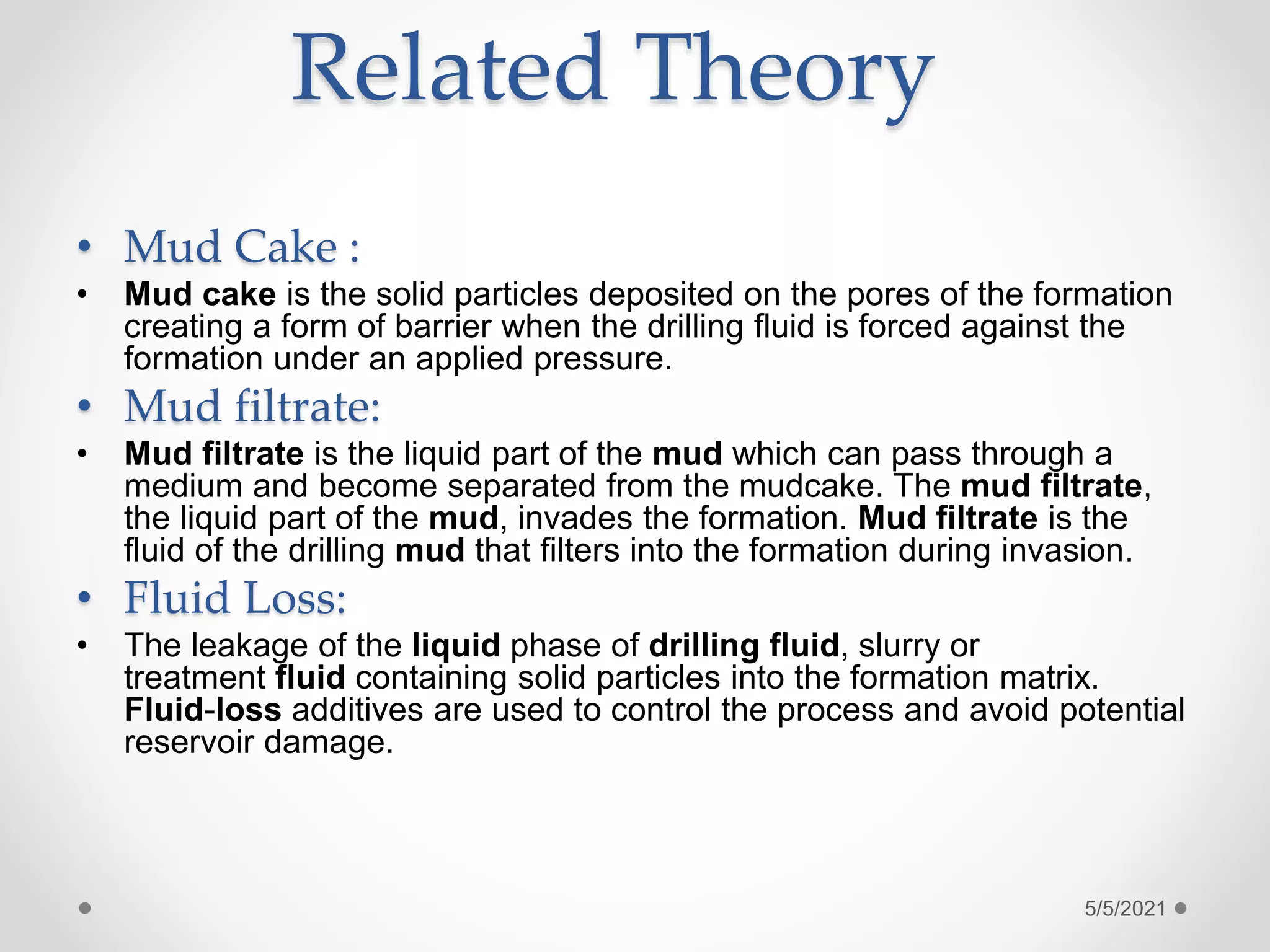 Related Theory

• Mud Cake :

• Mud cake is the solid particles deposited on the pores of the formation creating a form of barrier when the drilling fluid is forced against the formation under an applied pressure.

• Mud filtrate:

• Mud filtrate is the liquid part of the mud which can pass through a medium and become separated from the mudcake. The mud filtrate, the liquid part of the mud, invades the formation. Mud filtrate is the fluid of the drilling mud that filters into the formation during invasion.

• Fluid Loss:

• The leakage of the liquid phase of drilling fluid, slurry or treatment fluid containing solid particles into the formation matrix. Fluid-loss additives are used to control the process and avoid potential reservoir damage.

5/5/2021